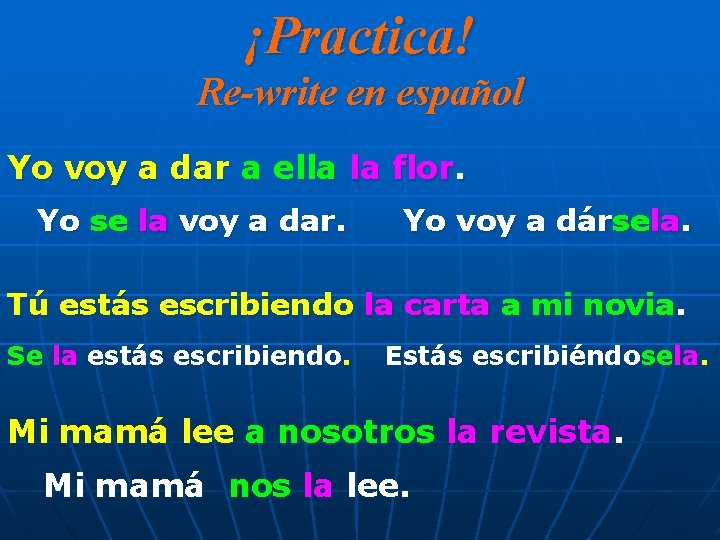 ¡Practica!
Re-write en español

Yo voy a dar a ella la flor.

Yo se la voy a dar. Yo voy a dársela.

Tú estás escribiendo la carta a mi novia.

Se la estás escribiendo. Estás escribiéndosela.

Mi mamá lee a nosotros la revista.

Mi mamá nos la lee.